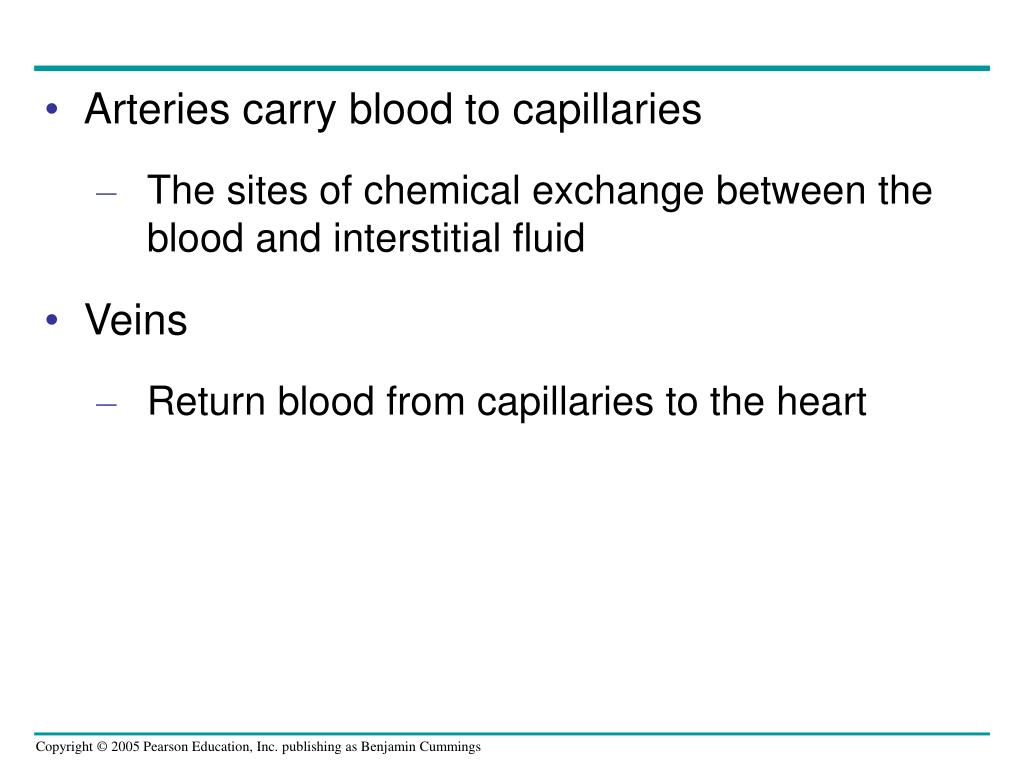 • Arteries carry blood to capillaries

– The sites of chemical exchange between the blood and interstitial fluid

• Veins

– Return blood from capillaries to the heart

Copyright © 2005 Pearson Education, Inc. publishing as Benjamin Cummings